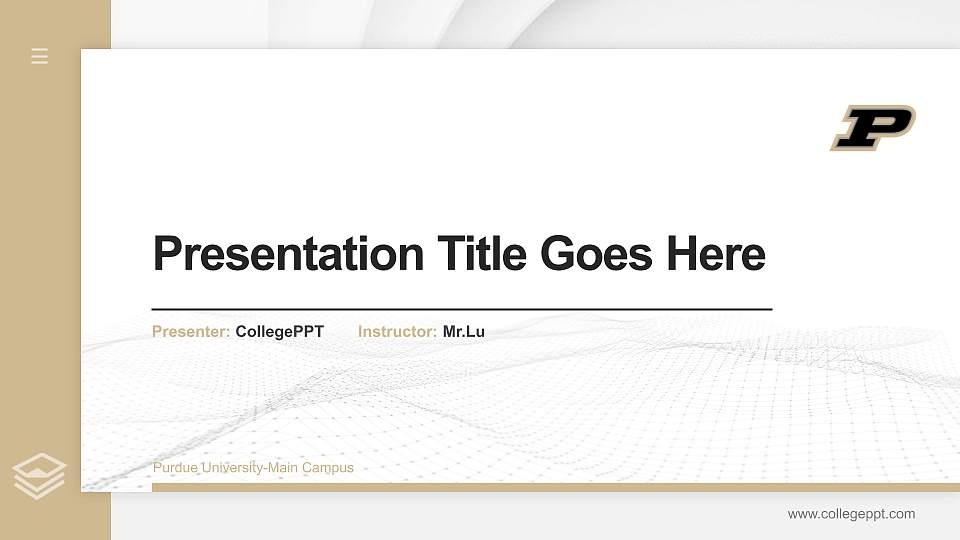 P

Presentation Title Goes Here

Presenter: CollegePPT Instructor: Mr.Lu

Purdue University-Main Campus

www.collegeppt.com